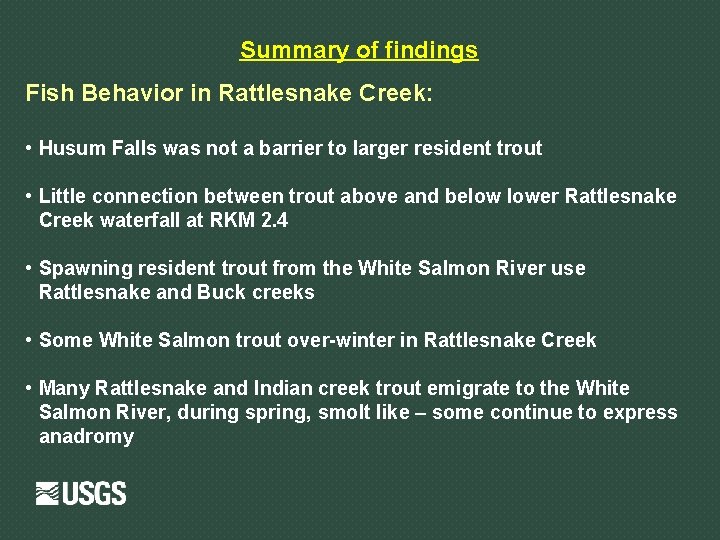 Summary of findings

Fish Behavior in Rattlesnake Creek:

• Husum Falls was not a barrier to larger resident trout

• Little connection between trout above and below lower Rattlesnake Creek waterfall at RKM 2.4

• Spawning resident trout from the White Salmon River use Rattlesnake and Buck creeks

• Some White Salmon trout over-winter in Rattlesnake Creek

• Many Rattlesnake and Indian creek trout emigrate to the White Salmon River, during spring, smolt like – some continue to express anadromy

USGS